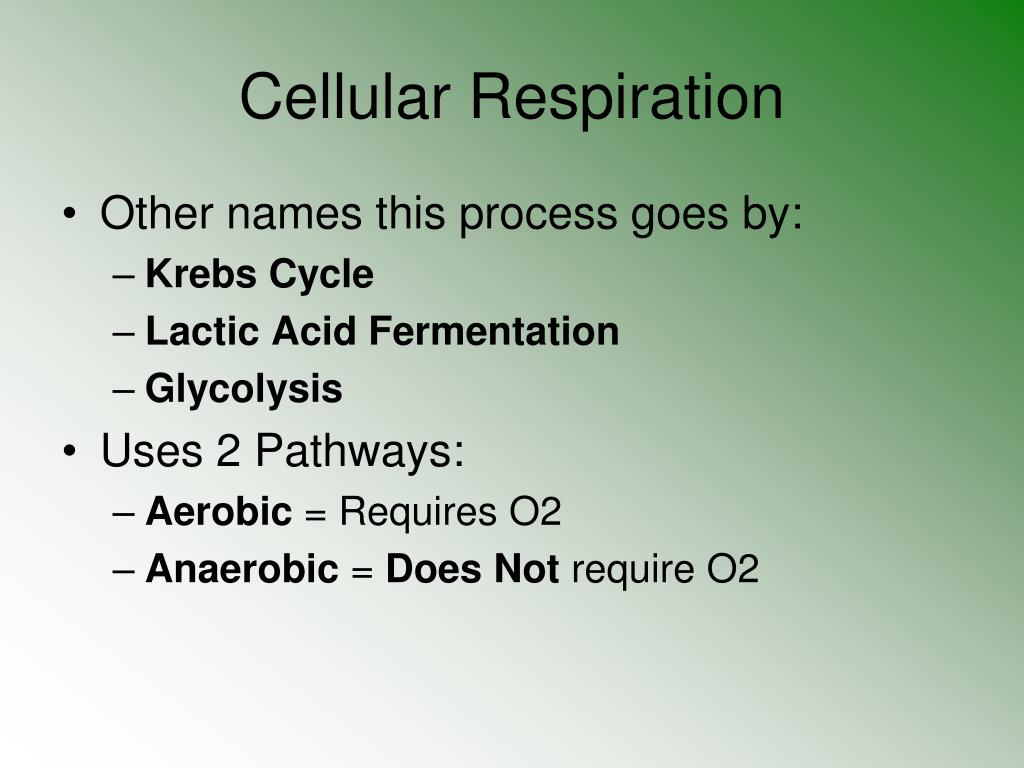 Cellular Respiration

• Other names this process goes by:
– Krebs Cycle
– Lactic Acid Fermentation
– Glycolysis

• Uses 2 Pathways:
– Aerobic = Requires O2
– Anaerobic = Does Not require O2